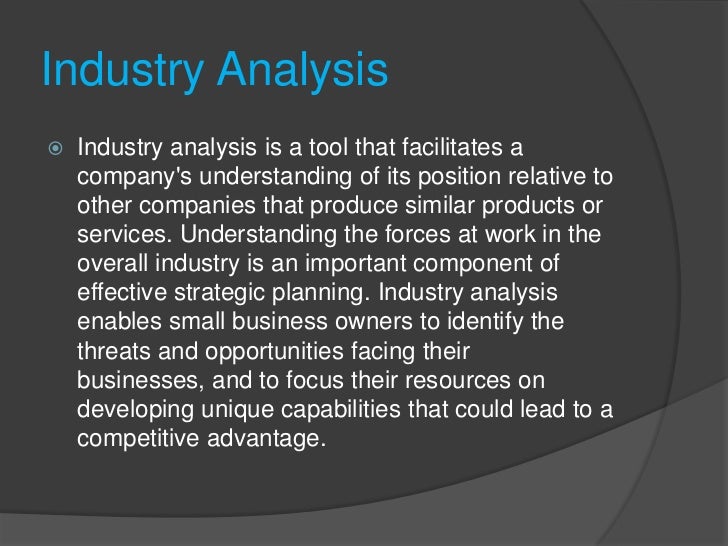 Industry Analysis

Industry analysis is a tool that facilitates a company's understanding of its position relative to other companies that produce similar products or services. Understanding the forces at work in the overall industry is an important component of effective strategic planning. Industry analysis enables small business owners to identify the threats and opportunities facing their businesses, and to focus their resources on developing unique capabilities that could lead to a competitive advantage.